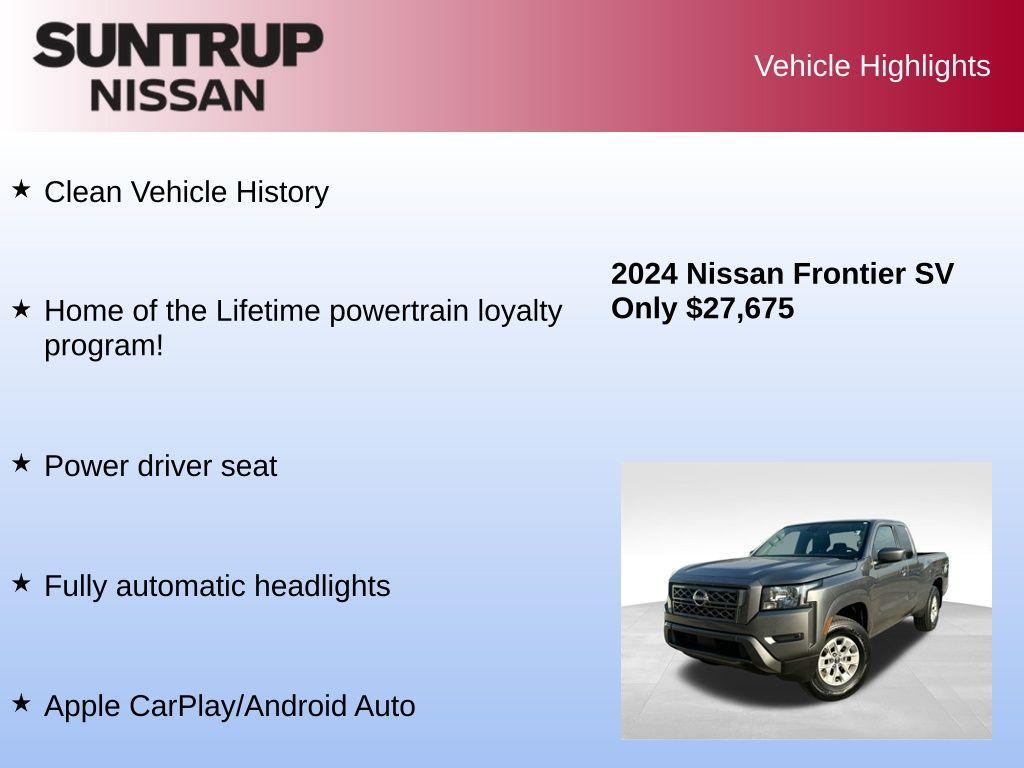 SUNTRUP
NISSAN

Vehicle Highlights

★ Clean Vehicle History

★ Home of the Lifetime powertrain loyalty program!

★ Power driver seat

★ Fully automatic headlights

★ Apple CarPlay/Android Auto

2024 Nissan Frontier SV
Only $27,675